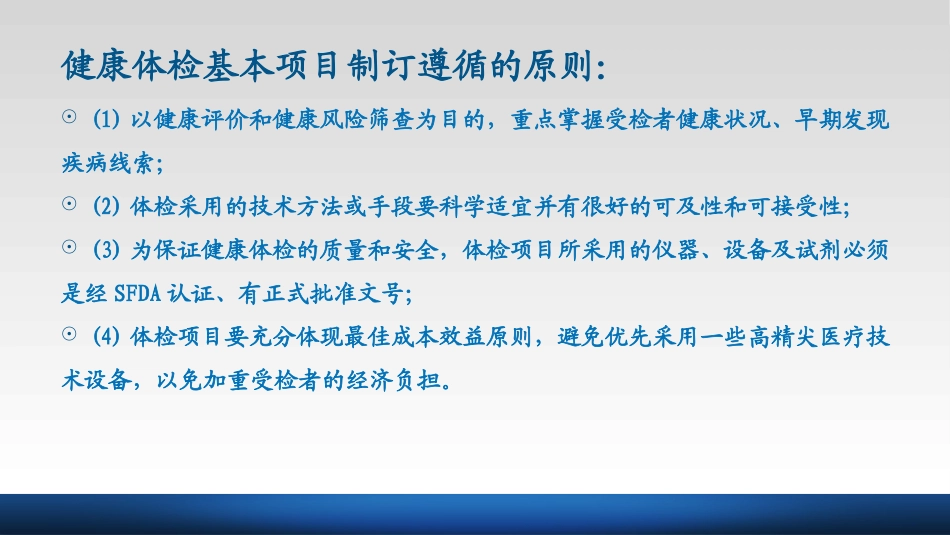 健康体检基本项目制订遵循的原则:

⊙ (1) 以健康评价和健康风险筛查为目的，重点掌握受检者健康状况、早期发现疾病线索;

⊙ (2) 体检采用的技术方法或手段要科学适宜并有很好的可及性和可接受性;

⊙ (3) 为保证健康体检的质量和安全，体检项目所采用的仪器、设备及试剂必须是经 SFDA 认证、有正式批准文号;

⊙ (4) 体检项目要充分体现最佳成本效益原则，避免优先采用一些高精尖医疗技术设备，以免加重受检者的经济负担。